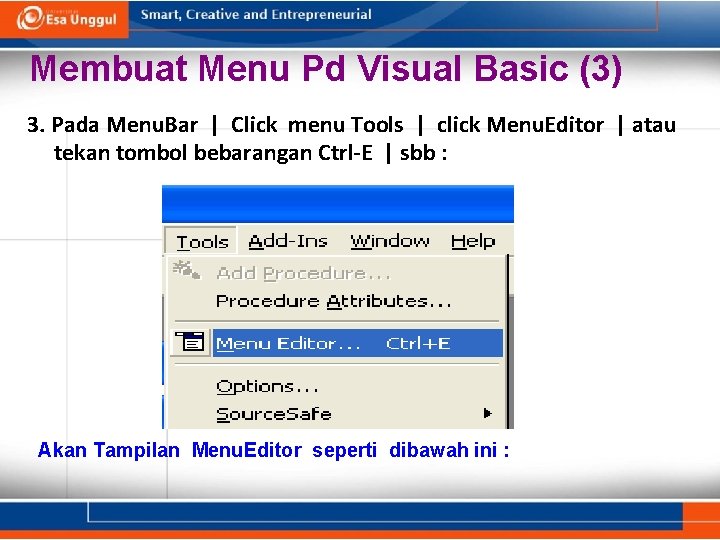 Esa Unggul

Smart, Creative and Entrepreneurial

Membuat Menu Pd Visual Basic (3)

3. Pada MenuBar | Click menu Tools | click MenuEditor | atau tekan tombol bebarangan Ctrl-E | sbb :

Tools Add-Ins Window Help

Add Procedure...

Procedure Attributes...

Menu Editor... Ctrl+E

Options...

SourceSafe

Akan Tampilan MenuEditor seperti dibawah ini :